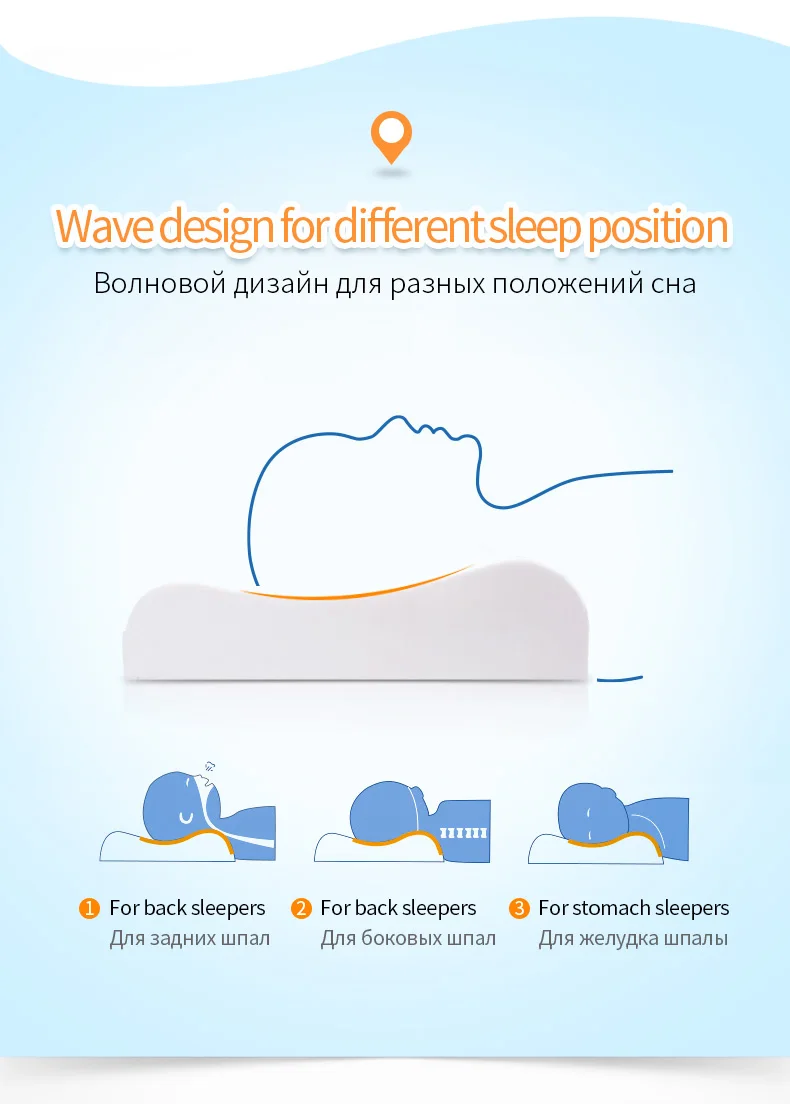 Wave design for different sleep position
Волновой дизайн для разных положений сна

1 For back sleepers
Для задних шпал

2 For back sleepers
Для боковых шпал

3 For stomach sleepers
Для желудка шпалы